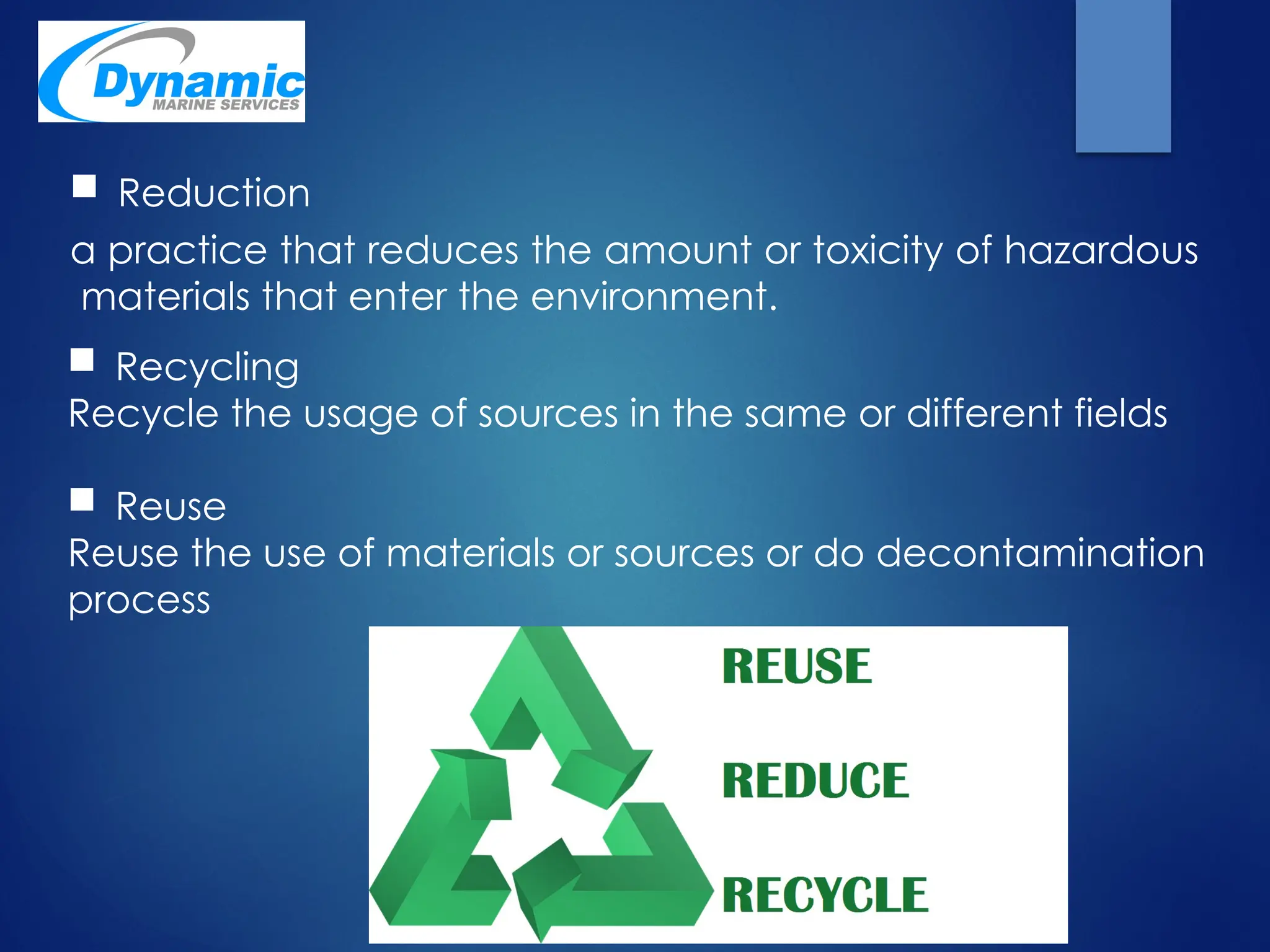 Dynamic
MARINE SERVICES

Reduction

a practice that reduces the amount or toxicity of hazardous materials that enter the environment.

Recycling

Recycle the usage of sources in the same or different fields

Reuse

Reuse the use of materials or sources or do decontamination process

REUSE

REDUCE

RECYCLE